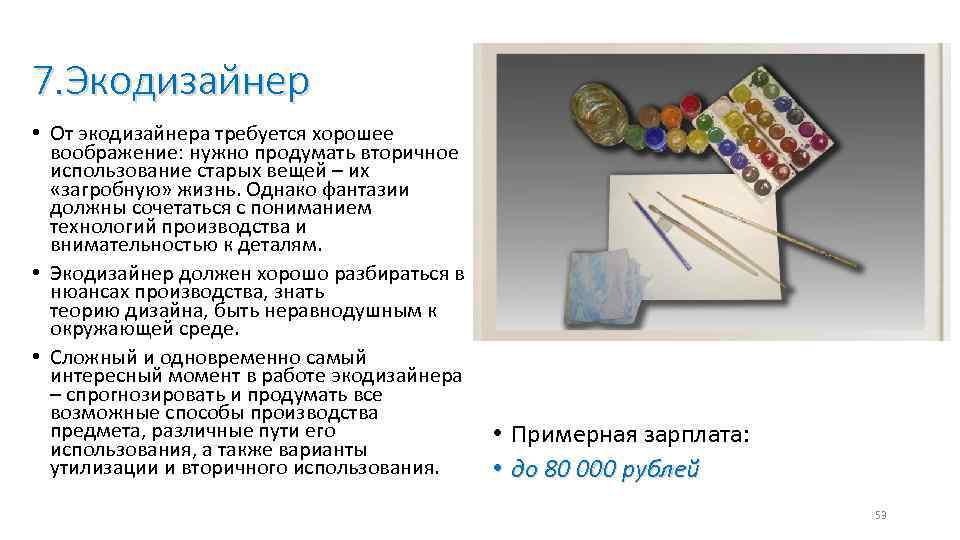 7.Экодизайнер

• От экодизайнера требуется хорошее воображение: нужно продумать вторичное использование старых вещей – их «загробную» жизнь. Однако фантазии должны сочетаться с пониманием технологий производства и внимательностью к деталям.

• Экодизайнер должен хорошо разбираться в нюансах производства, знать теорию дизайна, быть неравнодушным к окружающей среде.

• Сложный и одновременно самый интересный момент в работе экодизайнера – спрогнозировать и продумать все возможные способы производства предмета, различные пути его использования, а также варианты утилизации и вторичного использования.

• Примерная зарплата:
• до 80 000 рублей

53